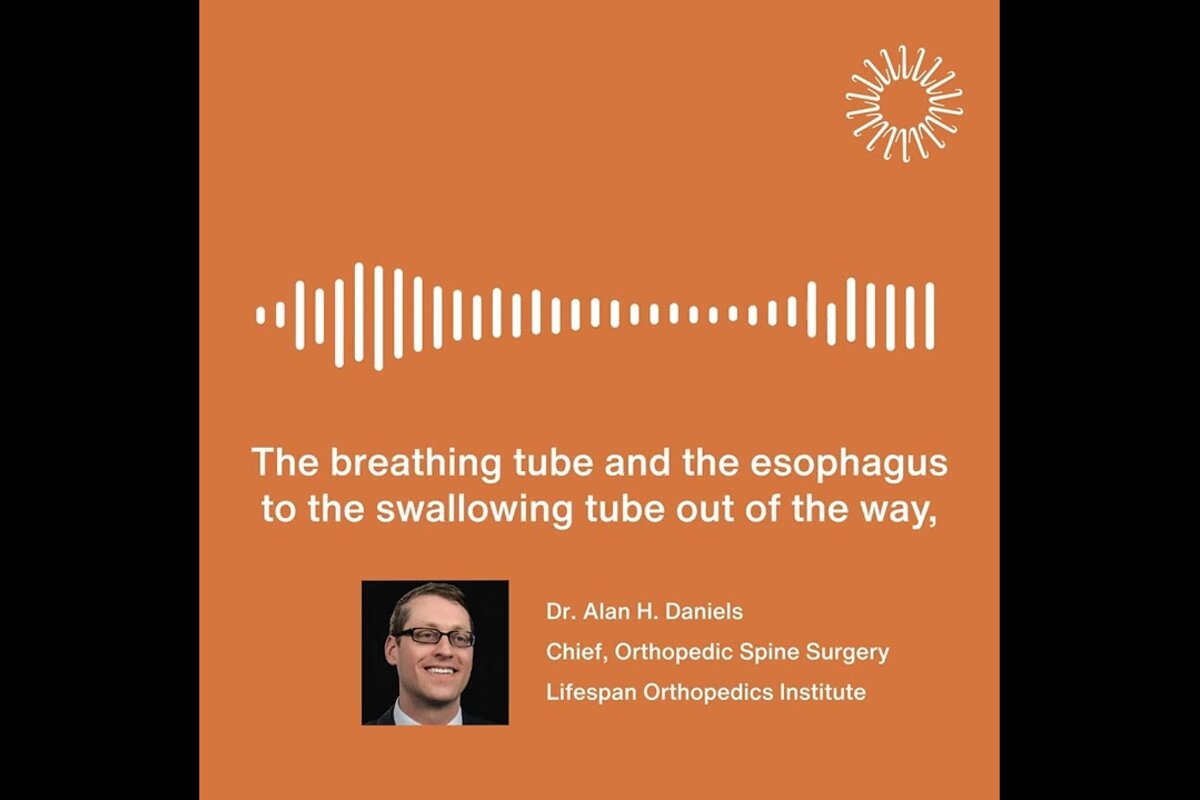 The breathing tube and the esophagus to the swallowing tube out of the way,

Dr. Alan H. Daniels
Chief, Orthopedic Spine Surgery
Lifespan Orthopedics Institute